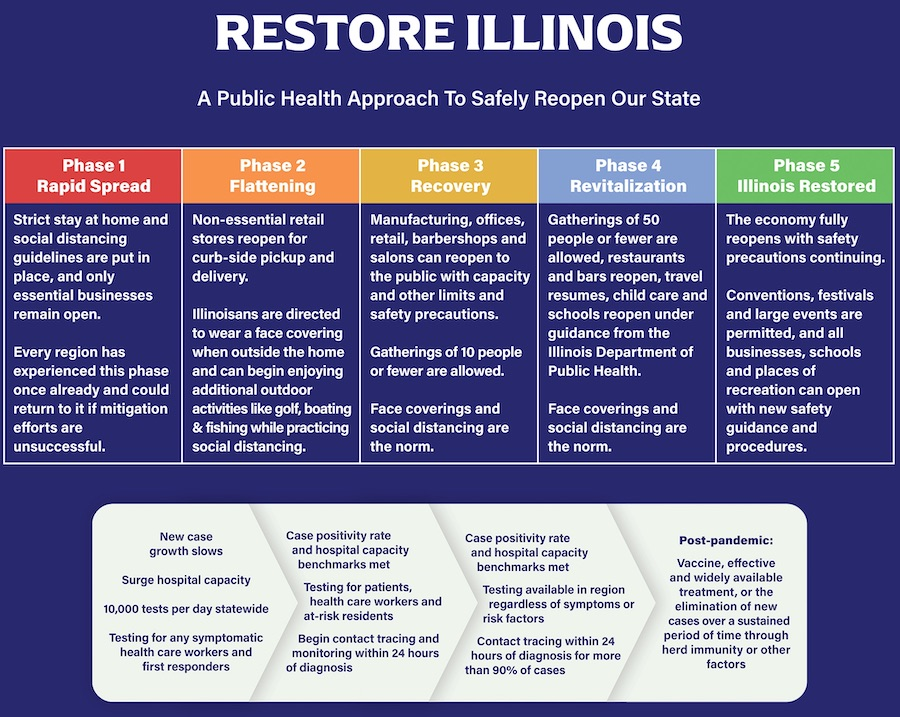 RESTORE ILLINOIS

A Public Health Approach To Safely Reopen Our State

| Phase 1 Rapid Spread | Phase 2 Flattening | Phase 3 Recovery | Phase 4 Revitalization | Phase 5 Illinois Restored |
|---|---|---|---|---|
| Strict stay at home and social distancing guidelines are put in place, and only essential businesses remain open. Every region has experienced this phase once already and could return to it if mitigation efforts are unsuccessful. | Non-essential retail stores reopen for curb-side pickup and delivery. Illinoisans are directed to wear a face covering when outside the home and can begin enjoying additional outdoor activities like golf, boating & fishing while practicing social distancing. | Manufacturing, offices, retail, barbershops and salons can reopen to the public with capacity and other limits and safety precautions. Gatherings of 10 people or fewer are allowed. Face coverings and social distancing are the norm. | Gatherings of 50 people or fewer are allowed, restaurants and bars reopen, travel resumes, child care and schools reopen under guidance from the Illinois Department of Public Health. Face coverings and social distancing are the norm. | The economy fully reopens with safety precautions continuing. Conventions, festivals and large events are permitted, and all businesses, schools and places of recreation can open with new safety guidance and procedures. |

New case growth slows

Surge hospital capacity

10,000 tests per day statewide

Testing for any symptomatic health care workers and first responders

Case positivity rate and hospital capacity benchmarks met

Testing for patients, health care workers and at-risk residents

Begin contact tracing and monitoring within 24 hours of diagnosis

Case positivity rate and hospital capacity benchmarks met

Testing available in region regardless of symptoms or risk factors

Contact tracing within 24 hours of diagnosis for more than 90% of cases

Post-pandemic:

Vaccine, effective and widely available treatment, or the elimination of new cases over a sustained period of time through herd immunity or other factors